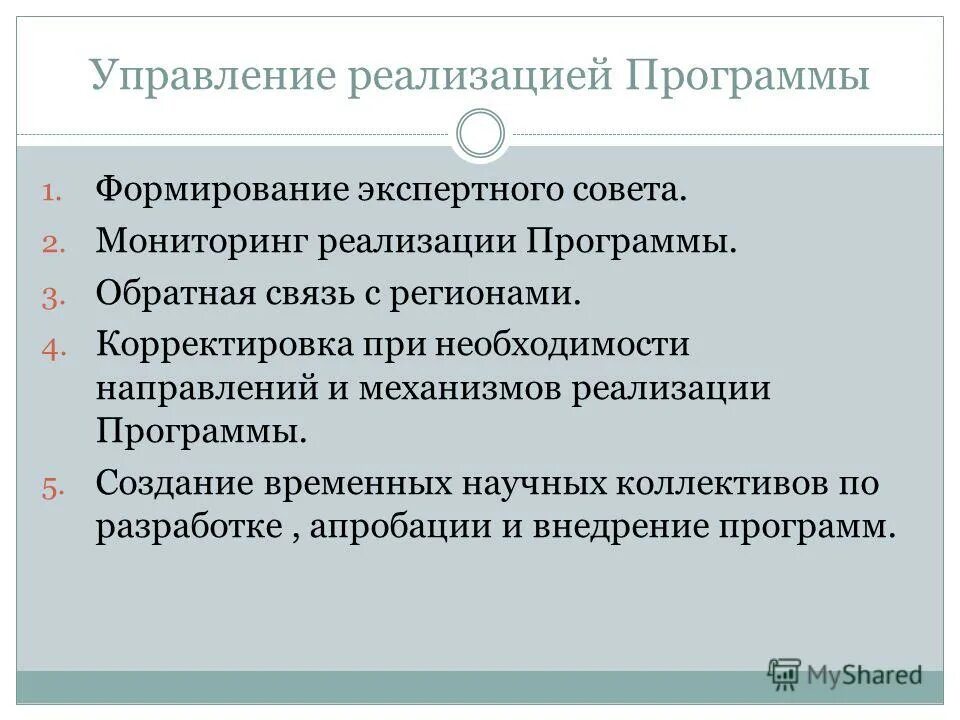 Управление реализацией Программы

1. Формирование экспертного совета.
2. Мониторинг реализации Программы.
3. Обратная связь с регионами.
4. Корректировка при необходимости направлений и механизмов реализации Программы.
5. Создание временных научных коллективов по разработке , апробации и внедрение программ.

MyShared